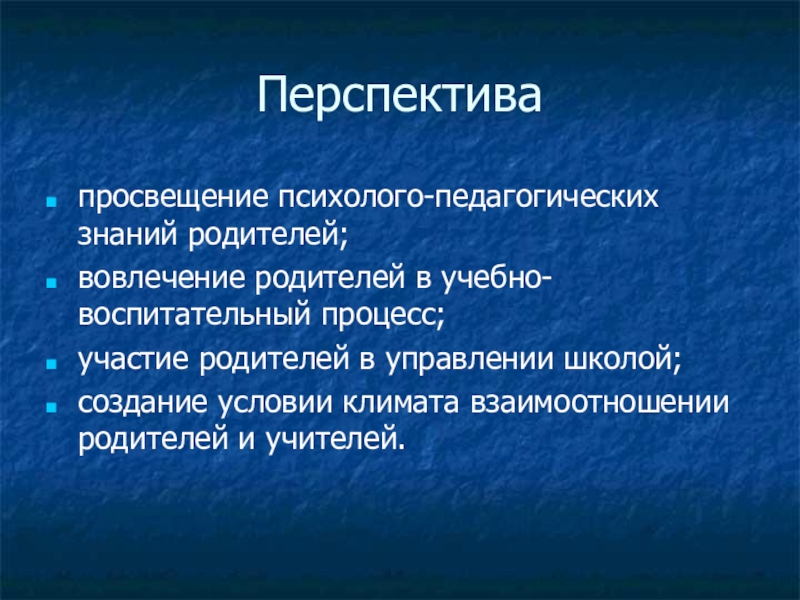 Перспектива

- просвещение психолого-педагогических знаний родителей;
- вовлечение родителей в учебно-воспитательный процесс;
- участие родителей в управлении школой;
- создание условии климата взаимоотношении родителей и учителей.